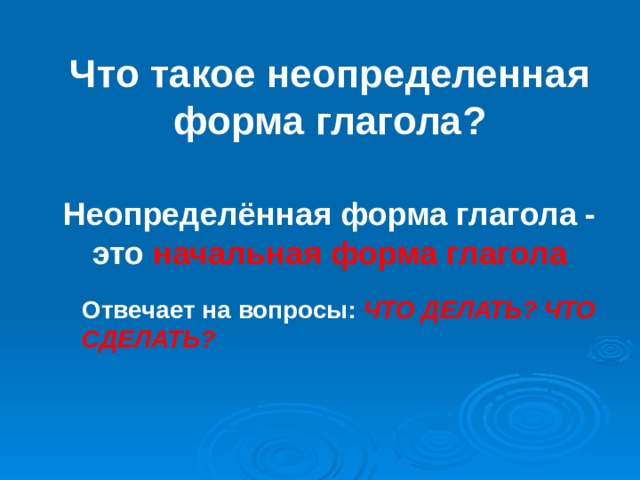 Что такое неопределенная форма глагола?

Неопределённая форма глагола - это начальная форма глагола

Отвечает на вопросы: ЧТО ДЕЛАТЬ? ЧТО СДЕЛАТЬ?